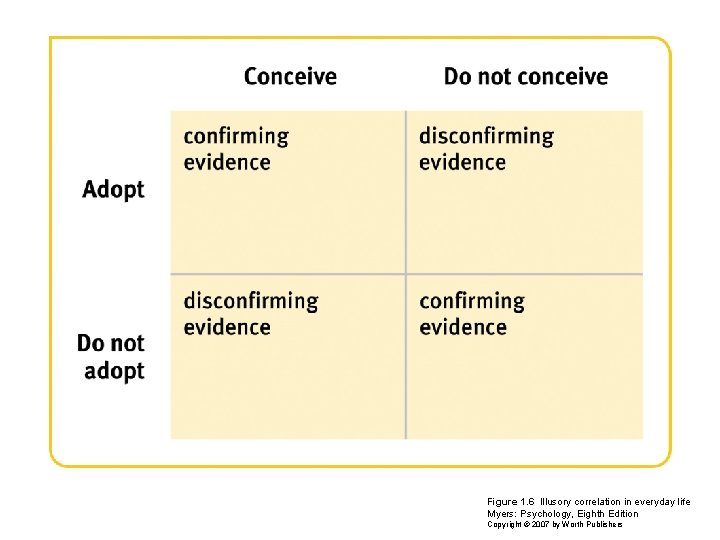 |  | Conceive | Do not conceive |
|---|---|---|
| Adopt | confirming evidence | disconfirming evidence |
| Do not adopt | disconfirming evidence | confirming evidence |

Figure 1.6 Illusory correlation in everyday life
Myers: Psychology, Eighth Edition
Copyright © 2007 by Worth Publishers